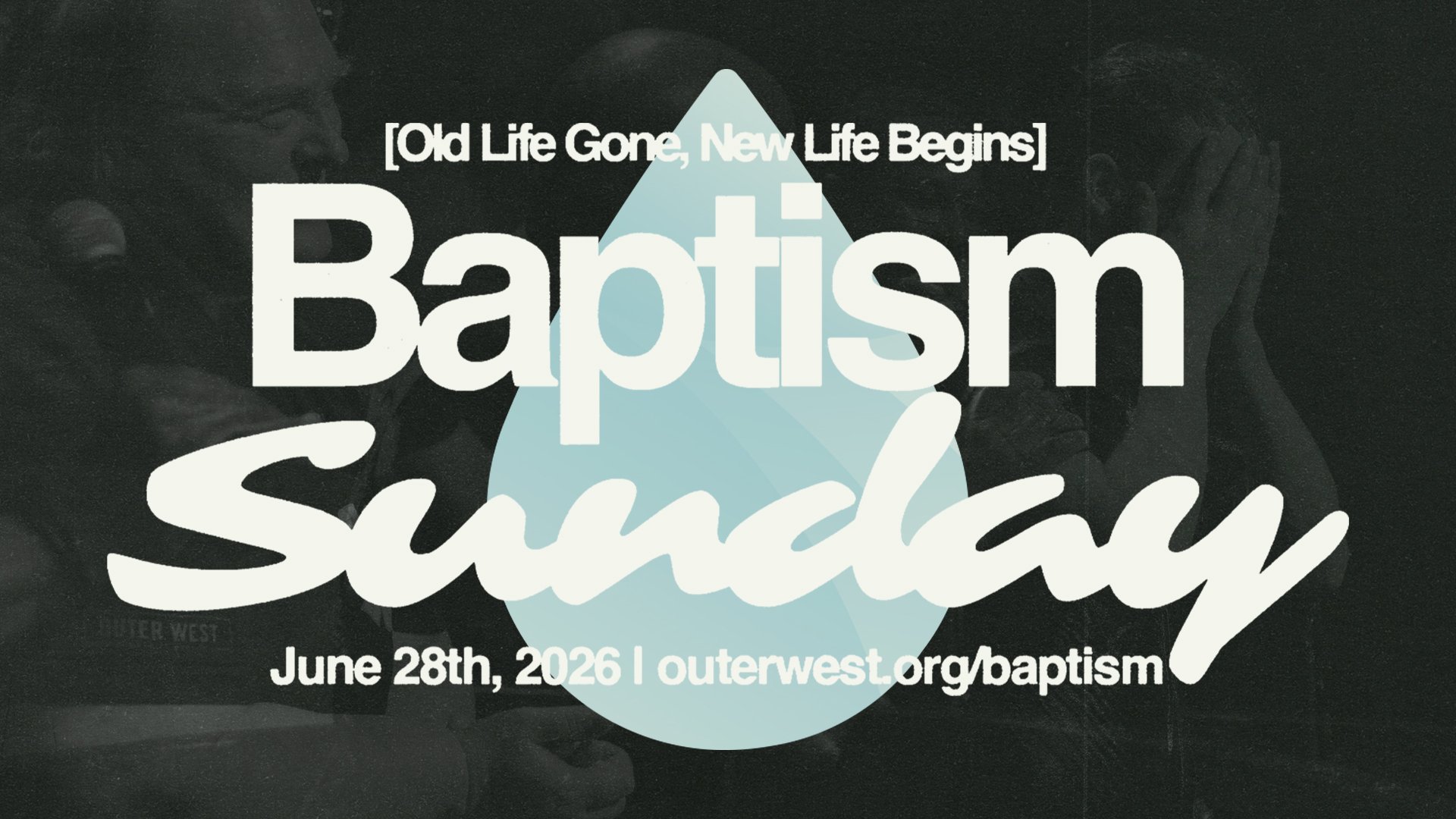 [Old Life Gone, New Life Begins]

Baptism

Sunday

OUTER WEST

June 28th, 2026 | outerwest.org/baptism